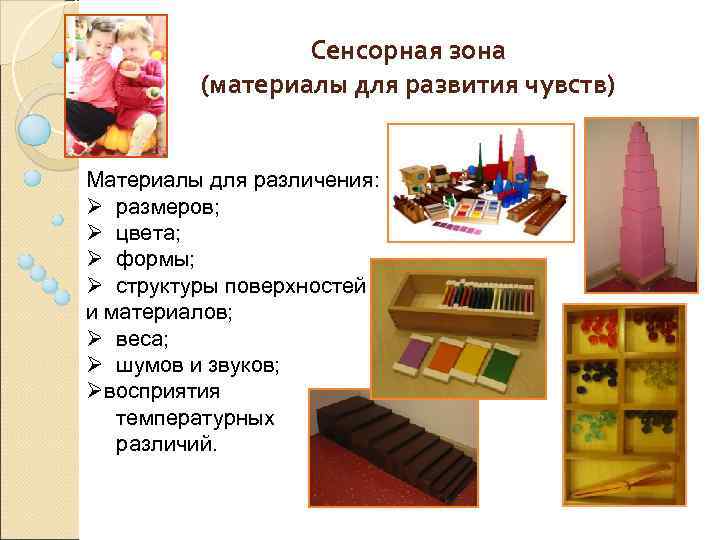 Сенсорная зона
(материалы для развития чувств)

Материалы для различения:
➢ размеров;
➢ цвета;
➢ формы;
➢ структуры поверхностей и материалов;
➢ веса;
➢ шумов и звуков;
➢восприятия температурных различий.